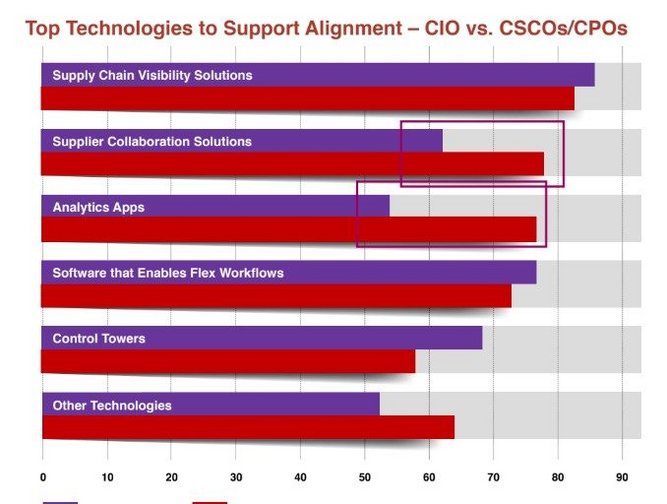 Top Technologies to Support Alignment – CIO vs. CSCOs/CPOs

Supply Chain Visibility Solutions

Supplier Collaboration Solutions

Analytics Apps

Software that Enables Flex Workflows

Control Towers

Other Technologies

0 10 20 30 40 50 60 70 80 90